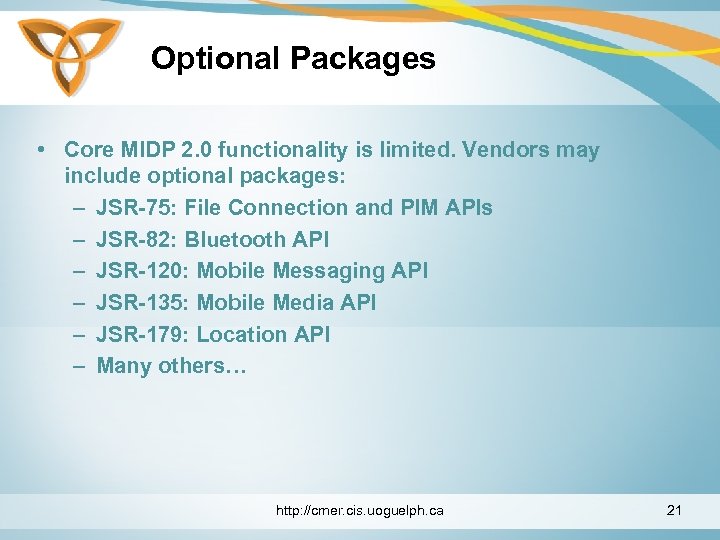 Optional Packages

• Core MIDP 2.0 functionality is limited. Vendors may include optional packages:
– JSR-75: File Connection and PIM APIs
– JSR-82: Bluetooth API
– JSR-120: Mobile Messaging API
– JSR-135: Mobile Media API
– JSR-179: Location API
– Many others…

http://cmer.cis.uoguelph.ca

21